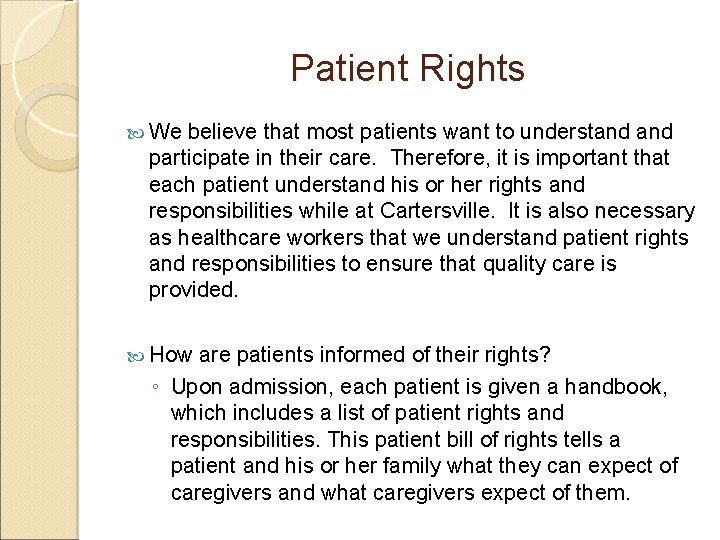 Patient Rights

We believe that most patients want to understand and participate in their care.  Therefore, it is important that each patient understand his or her rights and responsibilities while at Cartersville.  It is also necessary as healthcare workers that we understand patient rights and responsibilities to ensure that quality care is provided.

How are patients informed of their rights?

◦ Upon admission, each patient is given a handbook, which includes a list of patient rights and responsibilities. This patient bill of rights tells a patient and his or her family what they can expect of caregivers and what caregivers expect of them.